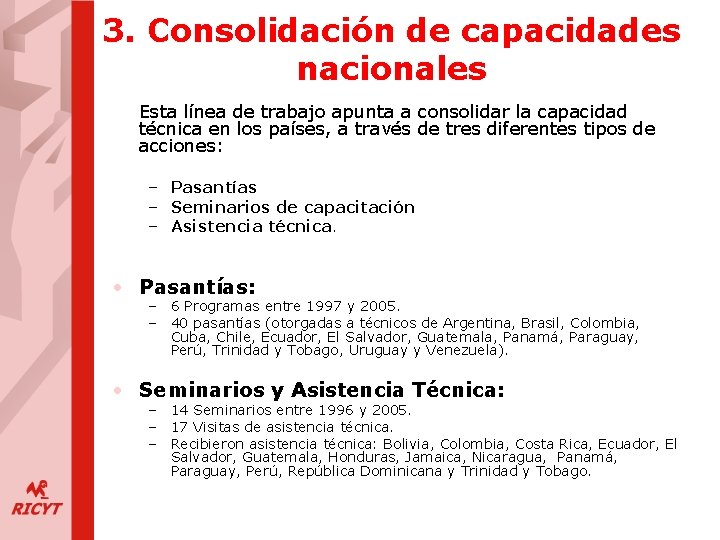 3. Consolidación de capacidades nacionales

Esta línea de trabajo apunta a consolidar la capacidad técnica en los países, a través de tres diferentes tipos de acciones:

– Pasantías
– Seminarios de capacitación
– Asistencia técnica.

• Pasantías:
– 6 Programas entre 1997 y 2005.
– 40 pasantías (otorgadas a técnicos de Argentina, Brasil, Colombia, Cuba, Chile, Ecuador, El Salvador, Guatemala, Panamá, Paraguay, Perú, Trinidad y Tobago, Uruguay y Venezuela).

• Seminarios y Asistencia Técnica:
– 14 Seminarios entre 1996 y 2005.
– 17 Visitas de asistencia técnica.
– Recibieron asistencia técnica: Bolivia, Colombia, Costa Rica, Ecuador, El Salvador, Guatemala, Honduras, Jamaica, Nicaragua, Panamá, Paraguay, Perú, República Dominicana y Trinidad y Tobago.

RICYT